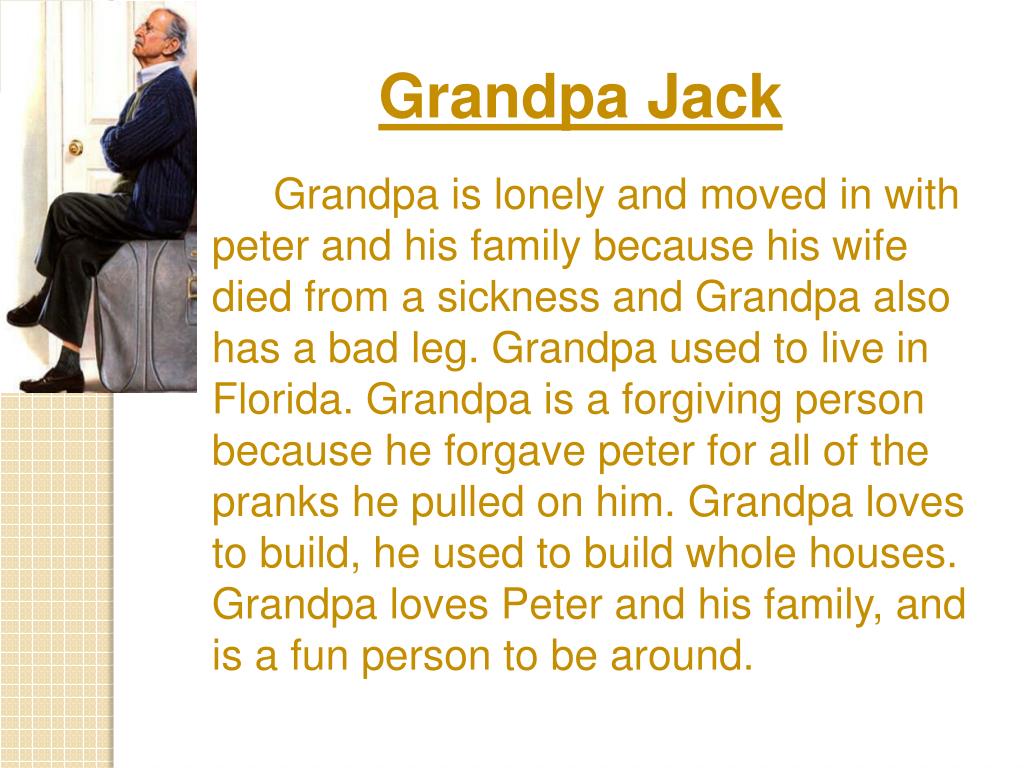 Grandpa Jack

Grandpa is lonely and moved in with peter and his family because his wife died from a sickness and Grandpa also has a bad leg. Grandpa used to live in Florida. Grandpa is a forgiving person because he forgave peter for all of the pranks he pulled on him. Grandpa loves to build, he used to build whole houses. Grandpa loves Peter and his family, and is a fun person to be around.